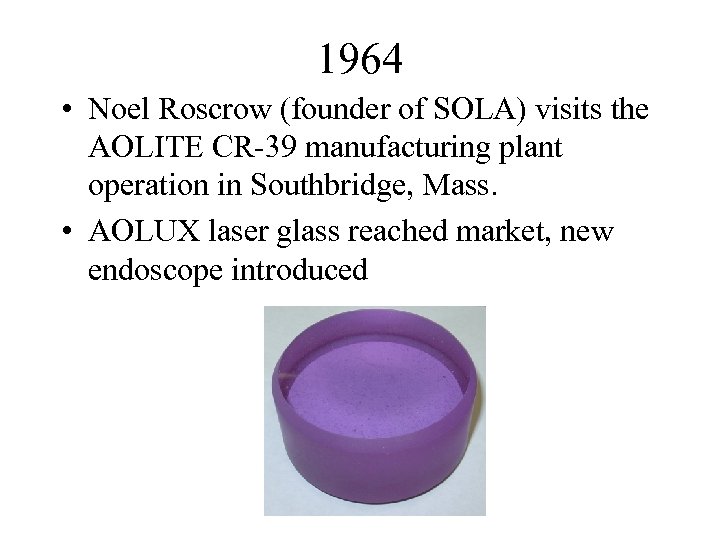 1964

• Noel Roscrow (founder of SOLA) visits the AOLITE CR-39 manufacturing plant operation in Southbridge, Mass.

• AOLUX laser glass reached market, new endoscope introduced